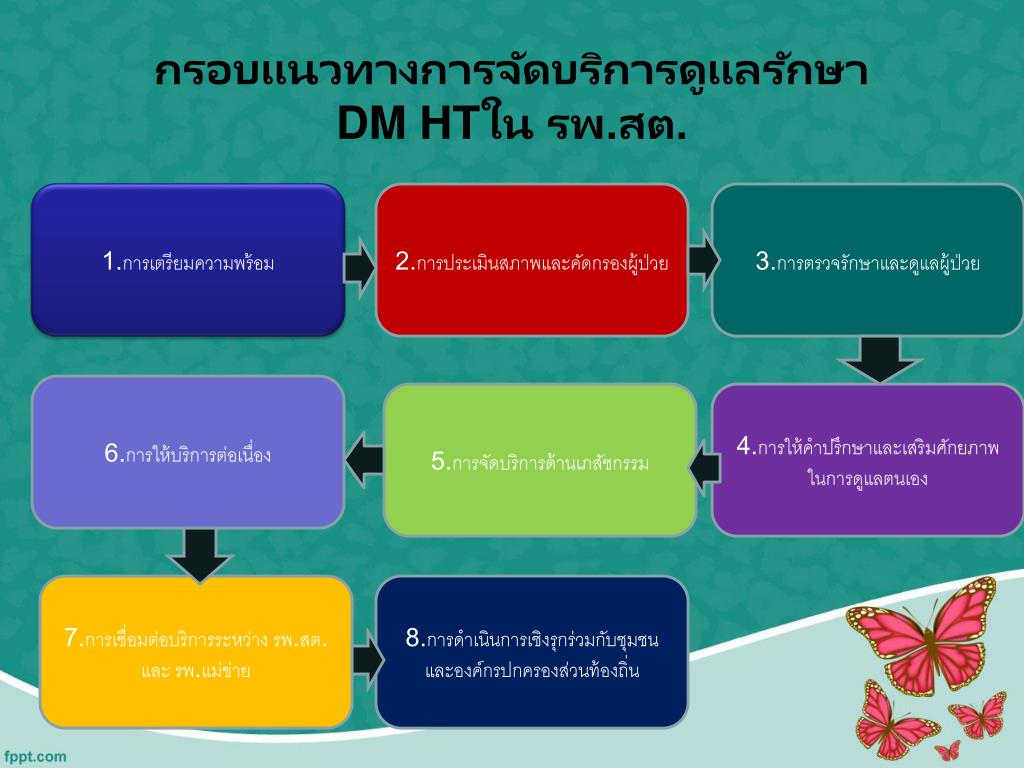 กรอบแนวทางการจัดบริการดูแลรักษา DM HTใน รพ.สต.

1.การเตรียมความพร้อม

2.การประเมินสภาพและคัดกรองผู้ป่วย

3.การตรวจรักษาและดูแลผู้ป่วย

4.การให้คำปรึกษาและเสริมศักยภาพในการดูแลตนเอง

5.การจัดบริการด้านเภสัชกรรม

6.การให้บริการต่อเนื่อง

7.การเชื่อมต่อบริการระหว่าง รพ.สต. และ รพ.แม่ข่าย

8.การดำเนินการเชิงรุกร่วมกับชุมชนและองค์กรปกครองส่วนท้องถิ่น

fppt.com